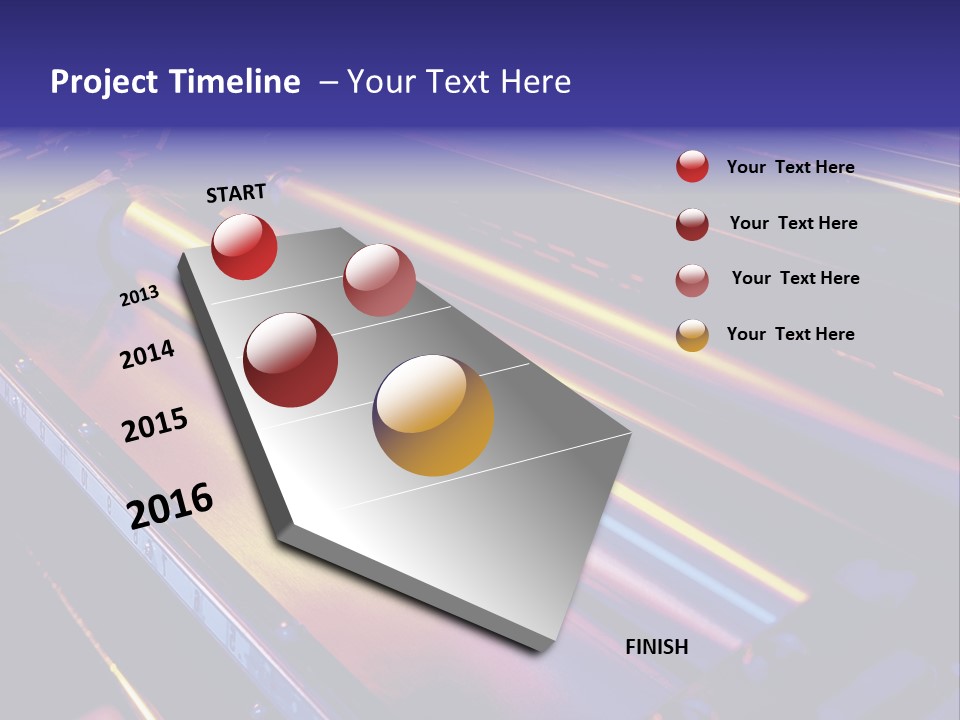 Project Timeline – Your Text Here

START

2013

2014

2015

2016

FINISH

Your Text Here

Your Text Here

Your Text Here

Your Text Here